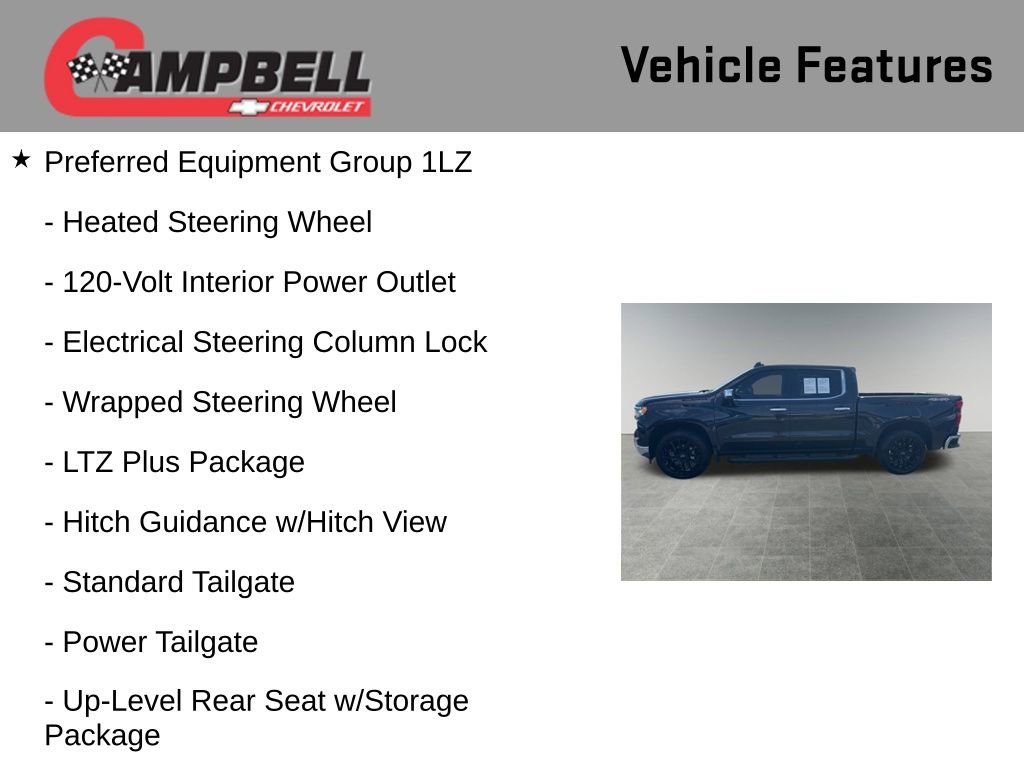 CAMPBELL
CHEVROLET

Vehicle Features

★ Preferred Equipment Group 1LZ

- Heated Steering Wheel

- 120-Volt Interior Power Outlet

- Electrical Steering Column Lock

- Wrapped Steering Wheel

- LTZ Plus Package

- Hitch Guidance w/Hitch View

- Standard Tailgate

- Power Tailgate

- Up-Level Rear Seat w/Storage Package